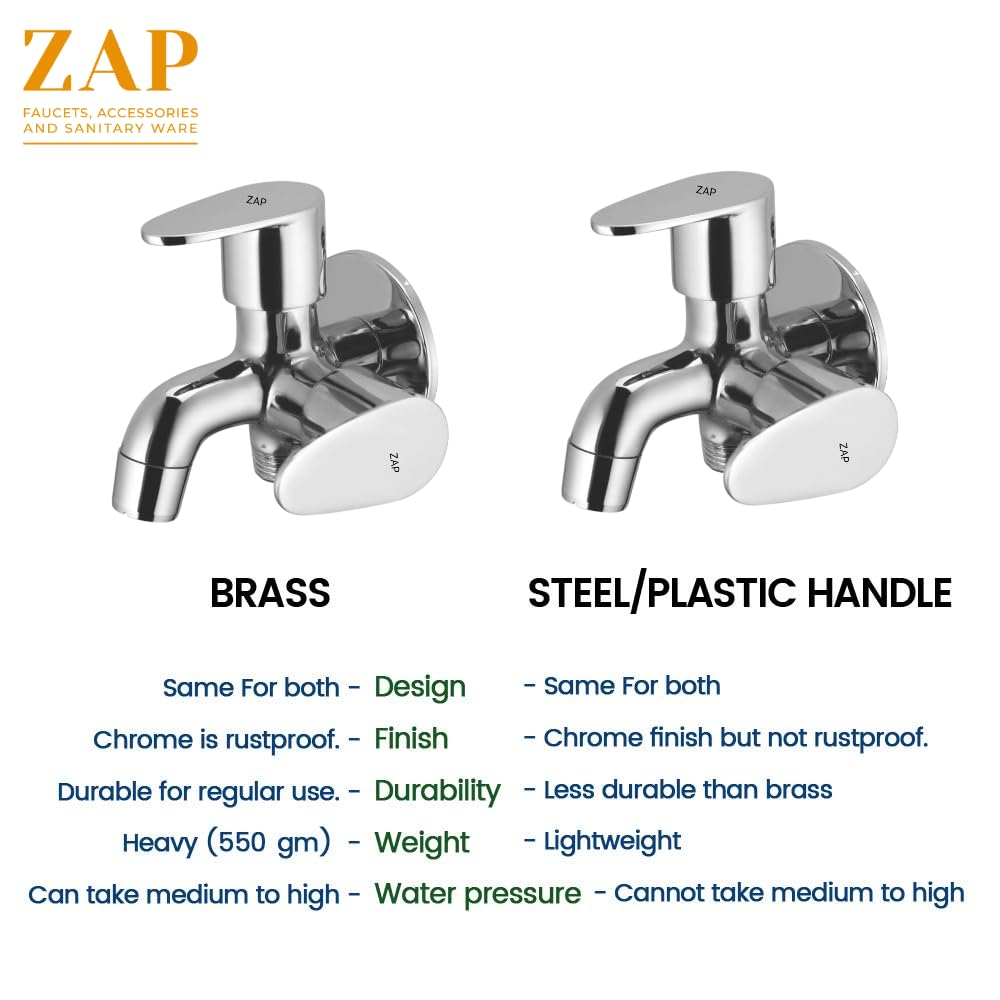 ZAP
FAUCETS, ACCESSORIES AND SANITARY WARE

ZAP

ZAP

ZAP

ZAP

BRASS

STEEL/PLASTIC HANDLE

Same For both - Design - Same For both

Chrome is rustproof. - Finish - Chrome finish but not rustproof.

Durable for regular use. - Durability - Less durable than brass

Heavy (550 gm) - Weight - Lightweight

Can take medium to high - Water pressure - Cannot take medium to high